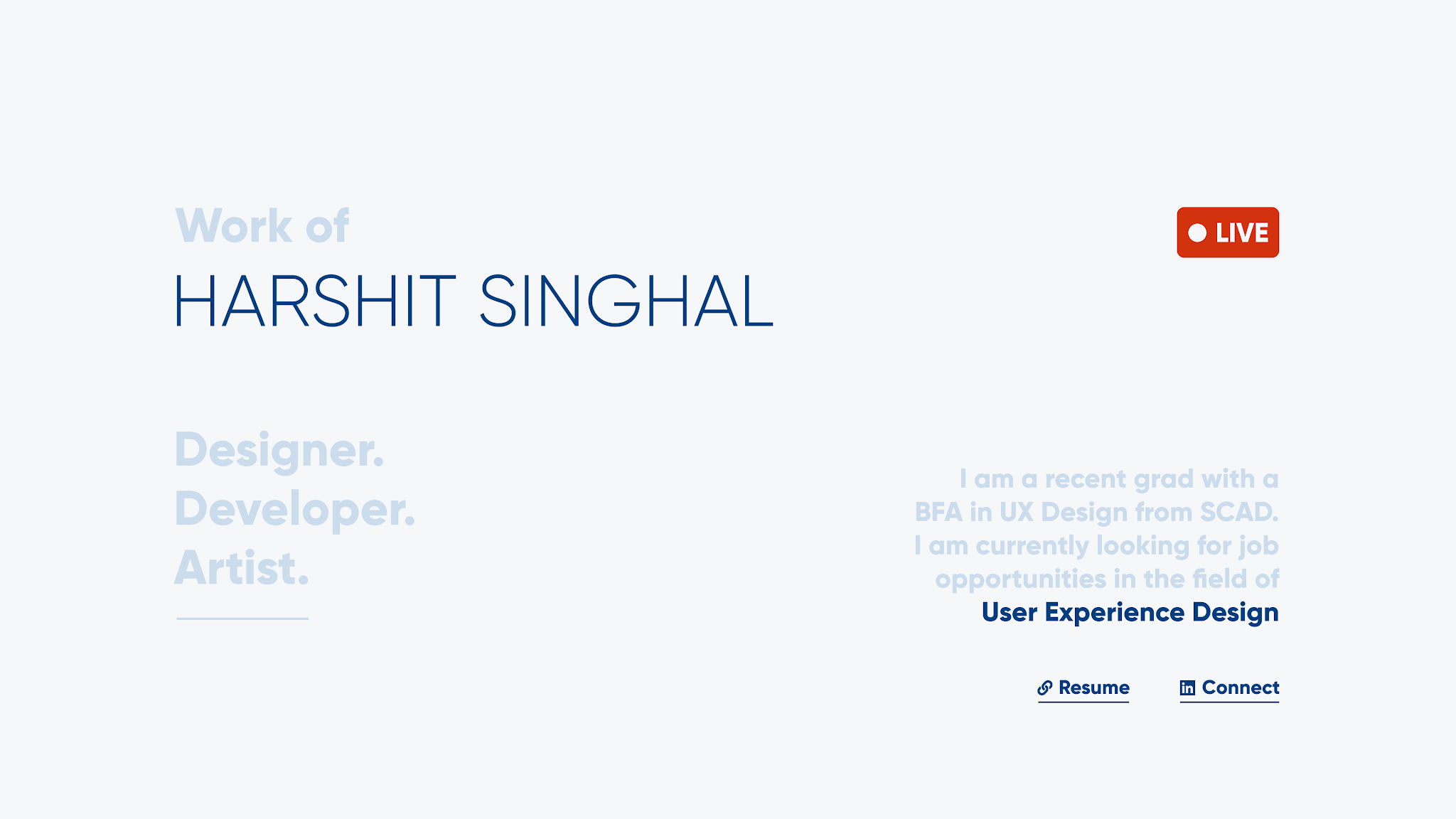 Work of
HARSHIT SINGHAL

LIVE

Designer.
Developer.
Artist.

I am a recent grad with a BFA in UX Design from SCAD. I am currently looking for job opportunities in the field of User Experience Design

Resume

Connect